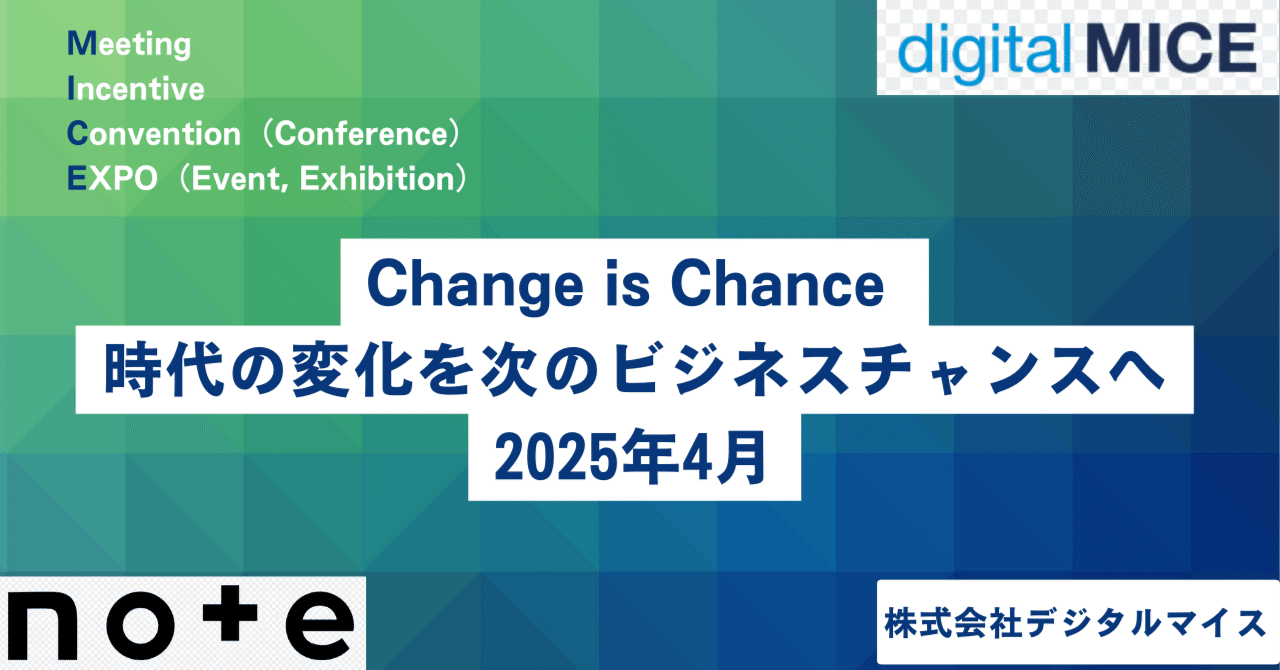 Meeting
Incentive
Convention（Conference）
EXPO（Event, Exhibition）

digital MICE

Change is Chance
時代の変化を次のビジネスチャンスへ
2025年4月

note

株式会社デジタルマイス